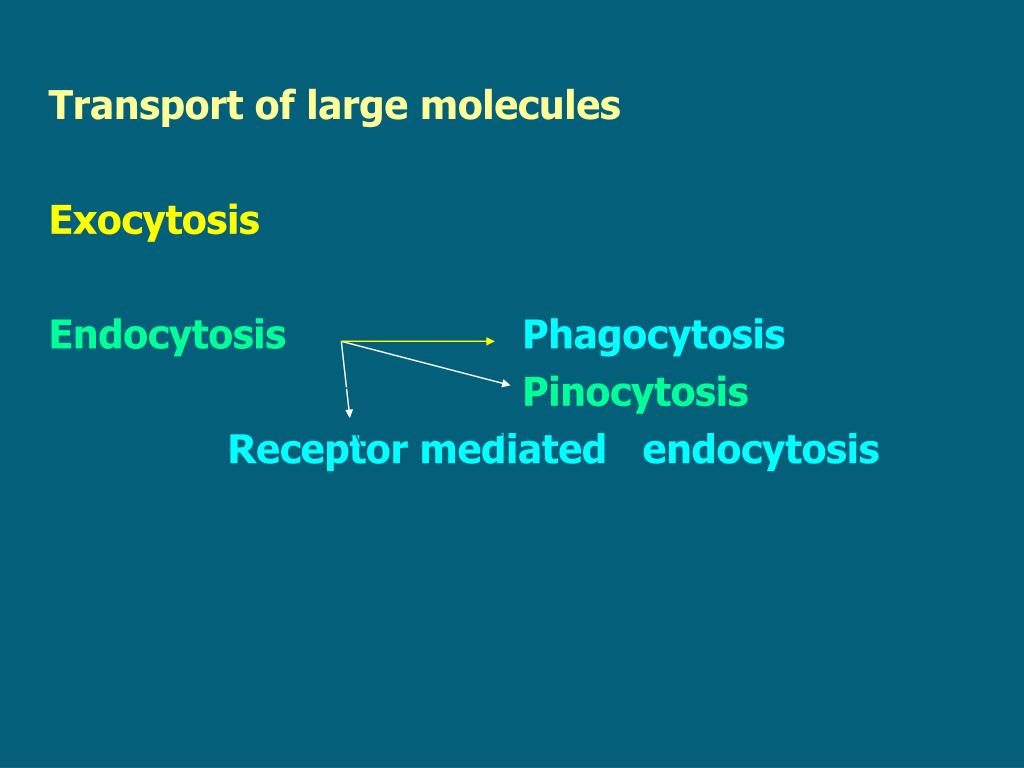 Transport of large molecules

Exocytosis

Endocytosis Phagocytosis
Pinocytosis
Receptor mediated endocytosis